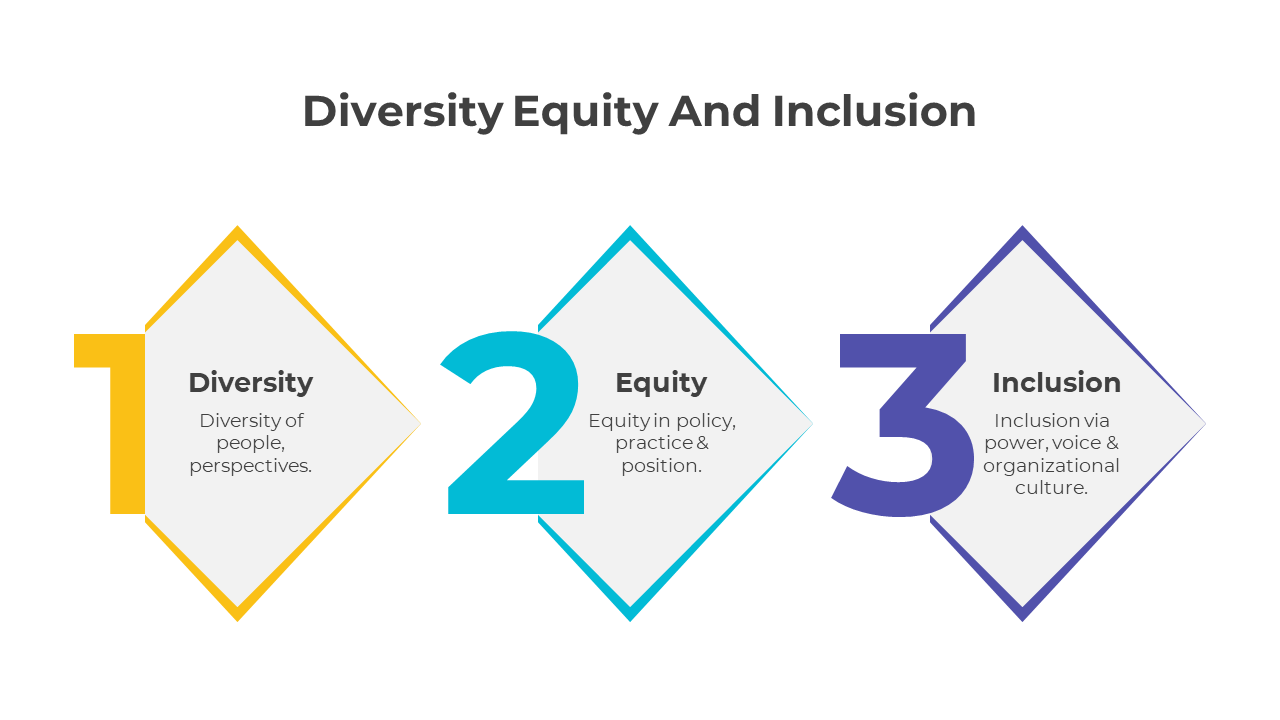 Diversity Equity And Inclusion

1

Diversity

Diversity of people, perspectives.

2

Equity

Equity in policy, practice & position.

3

Inclusion

Inclusion via power, voice & organizational culture.